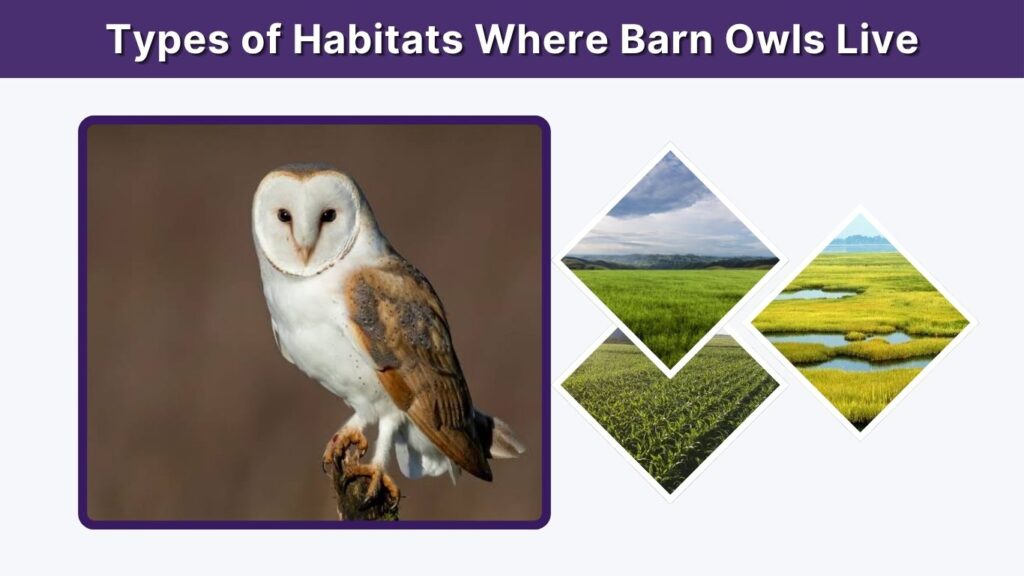 Types of Habitats Where Barn Owls Live